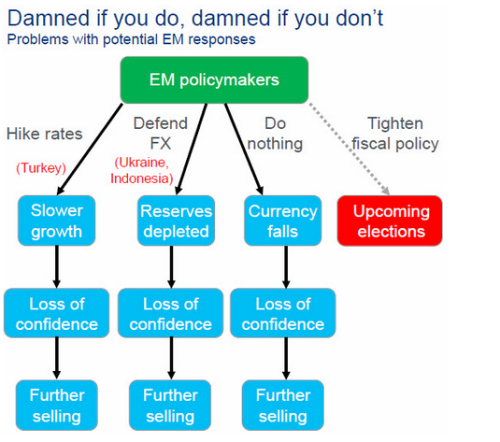 Damned if you do, damned if you don't
Problems with potential EM responses

EM policymakers

Hike rates
(Turkey)

Defend FX
(Ukraine, Indonesia)

Do nothing

Tighten fiscal policy

Slower growth

Reserves depleted

Currency falls

Upcoming elections

Loss of confidence

Loss of confidence

Loss of confidence

Further selling

Further selling

Further selling